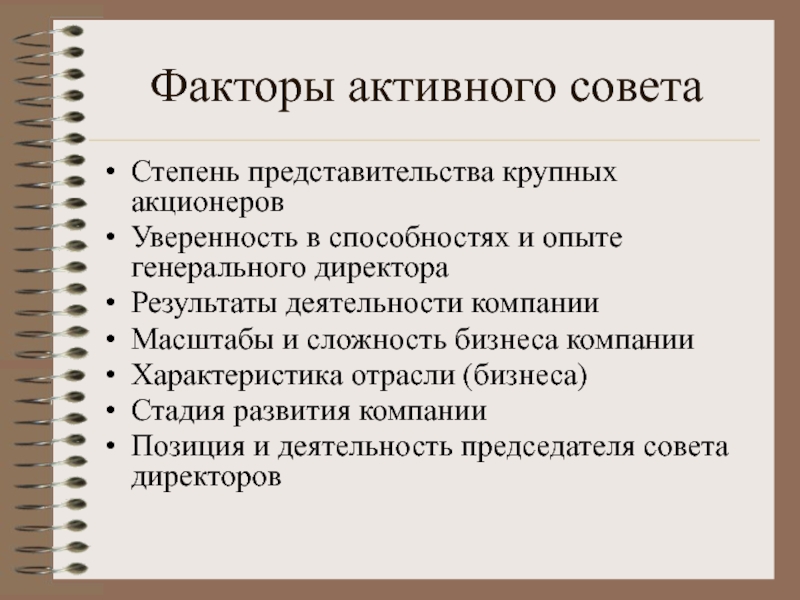 Факторы активного совета

• Степень представительства крупных акционеров
• Уверенность в способностях и опыте генерального директора
• Результаты деятельности компании
• Масштабы и сложность бизнеса компании
• Характеристика отрасли (бизнеса)
• Стадия развития компании
• Позиция и деятельность председателя совета директоров